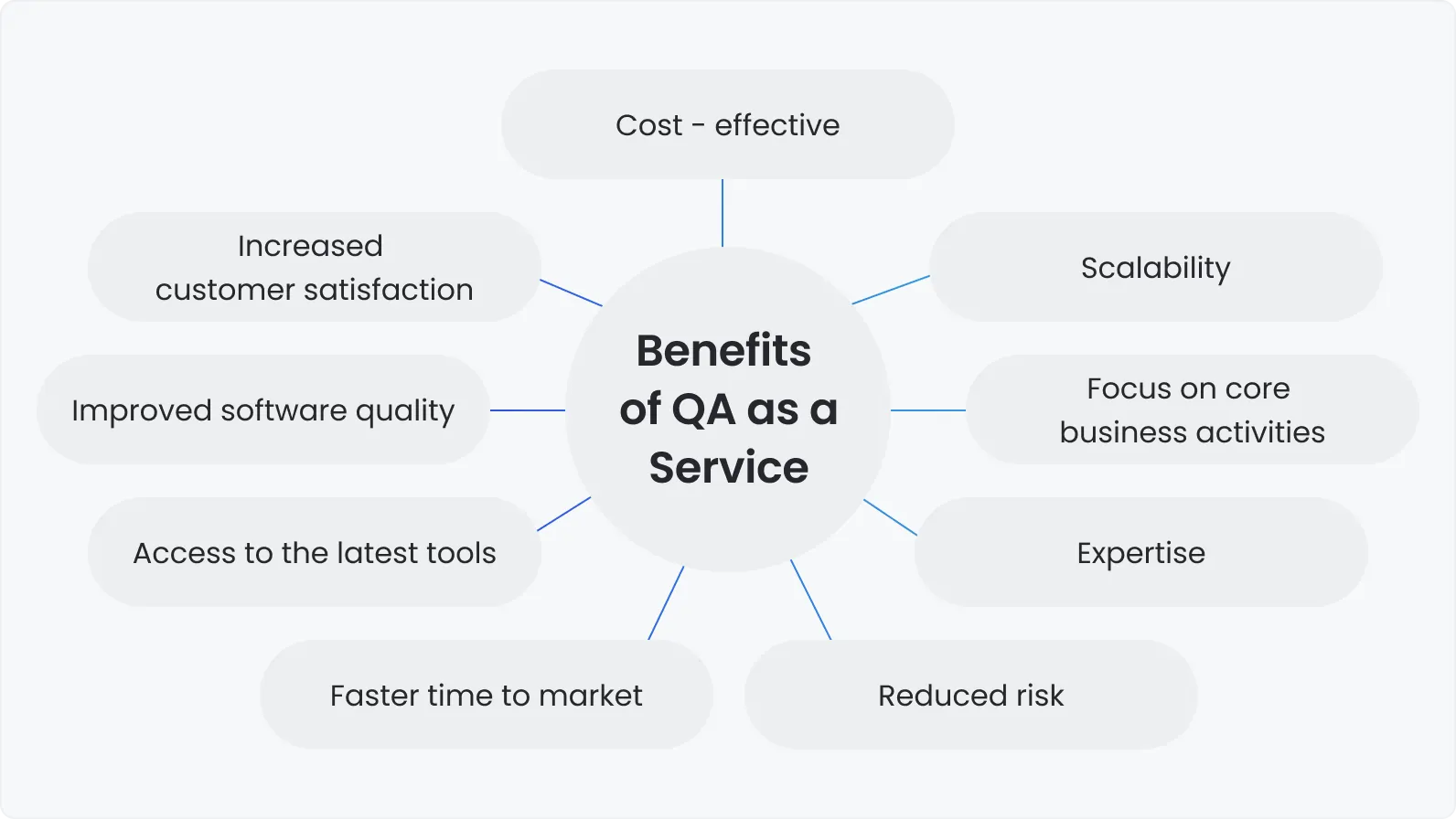 Benefits of QA as a Service

Cost - effective

Scalability

Focus on core business activities

Expertise

Reduced risk

Faster time to market

Access to the latest tools

Improved software quality

Increased customer satisfaction